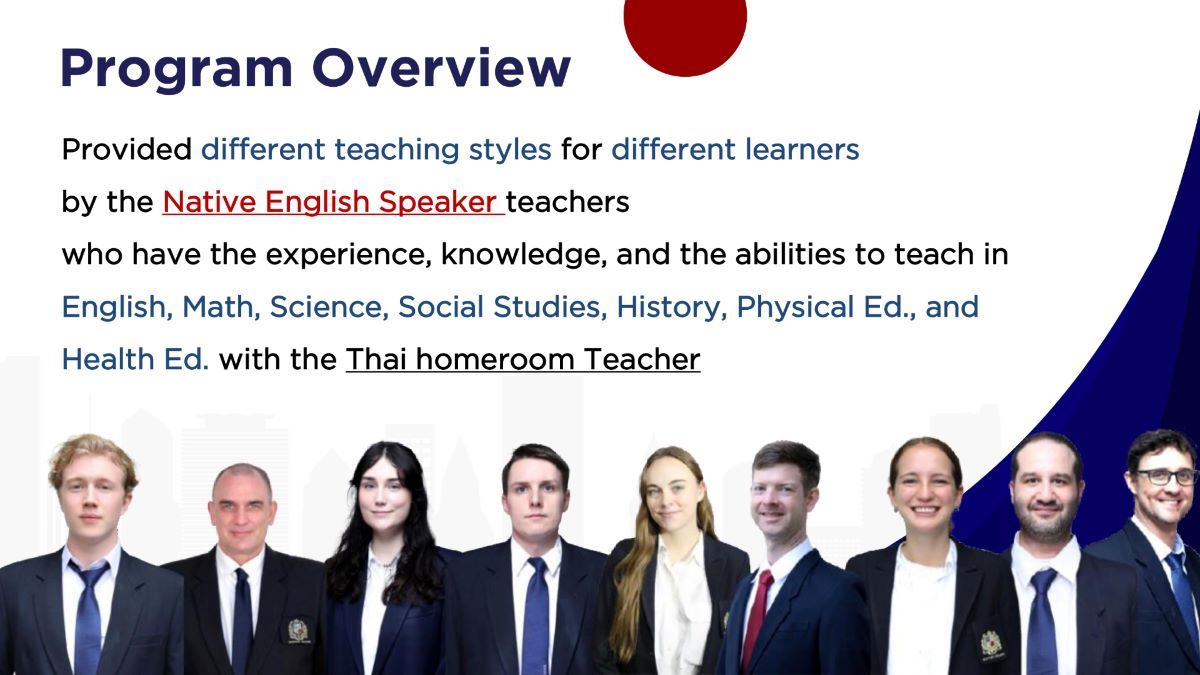 Program Overview

Provided different teaching styles for different learners by the Native English Speaker teachers who have the experience, knowledge, and the abilities to teach in English, Math, Science, Social Studies, History, Physical Ed., and Health Ed. with the Thai homeroom Teacher